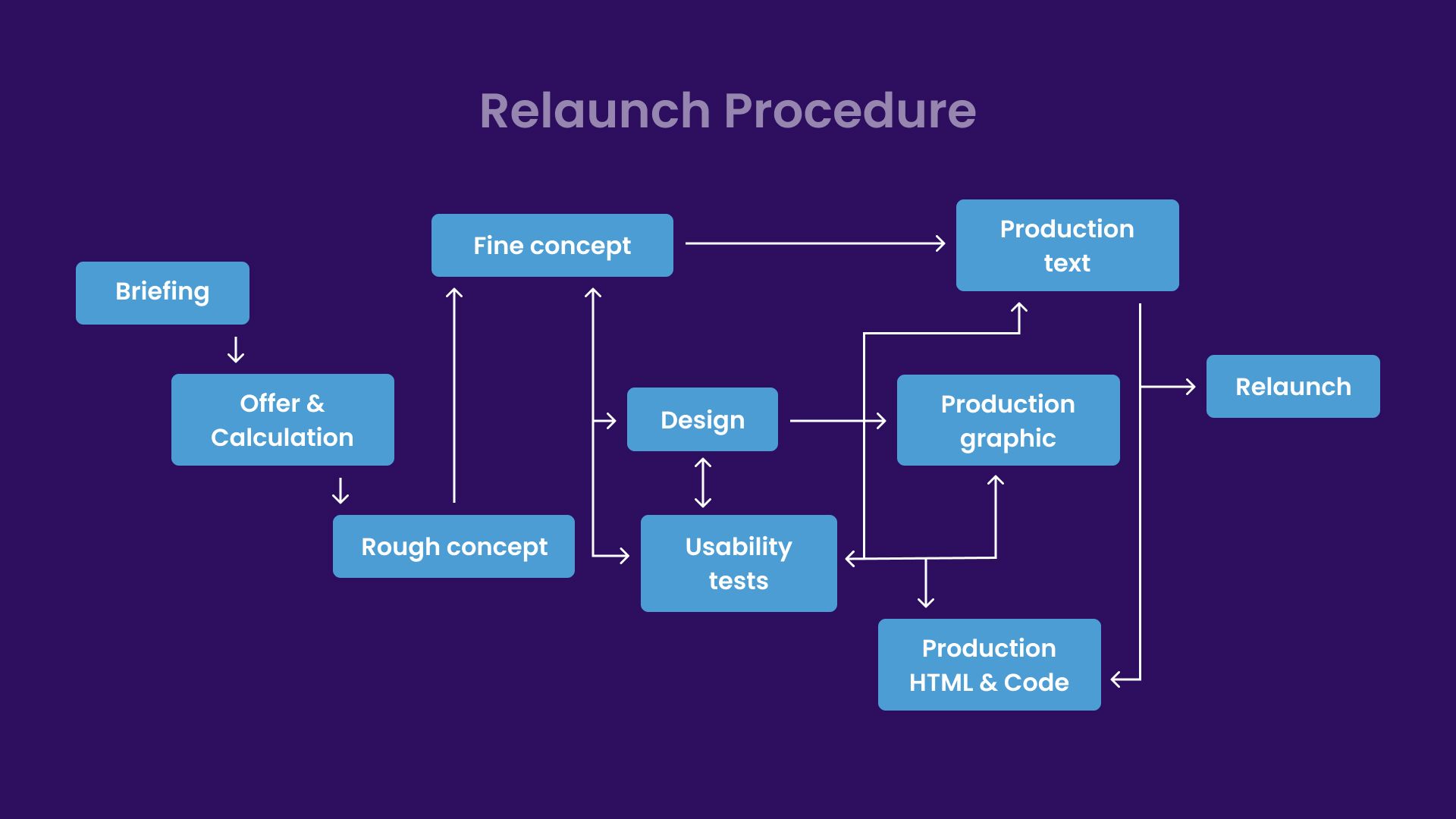 Relaunch Procedure

Briefing

Offer & Calculation

Rough concept

Fine concept

Design

Usability tests

Production text

Production graphic

Production HTML & Code

Relaunch